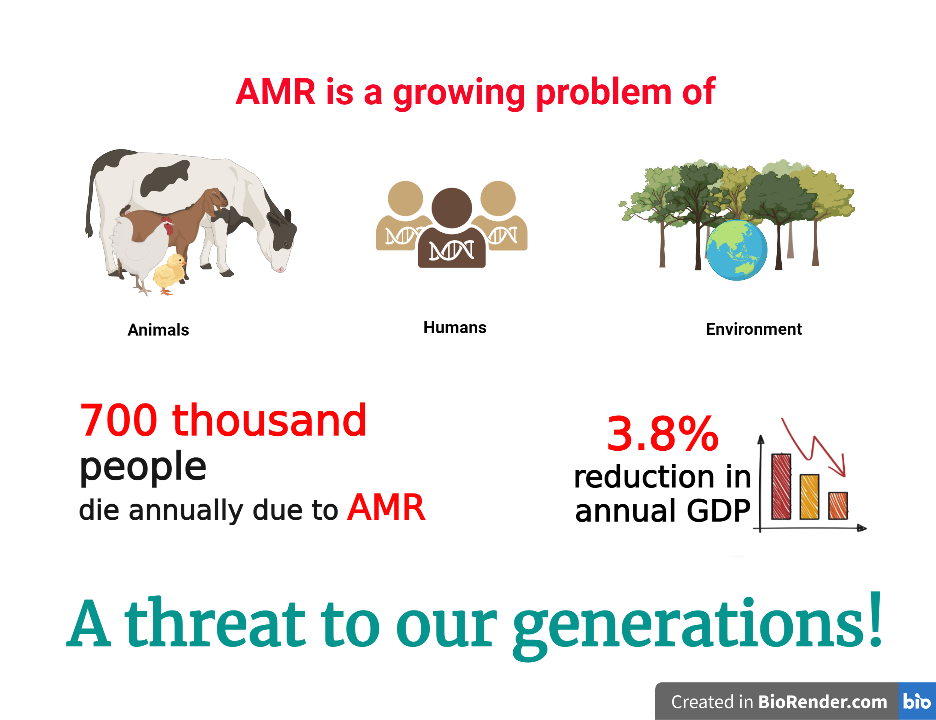 AMR is a growing problem of

Animals

Humans

Environment

700 thousand people die annually due to AMR

3.8% reduction in annual GDP

A threat to our generations!

Created in BioRender.com bio